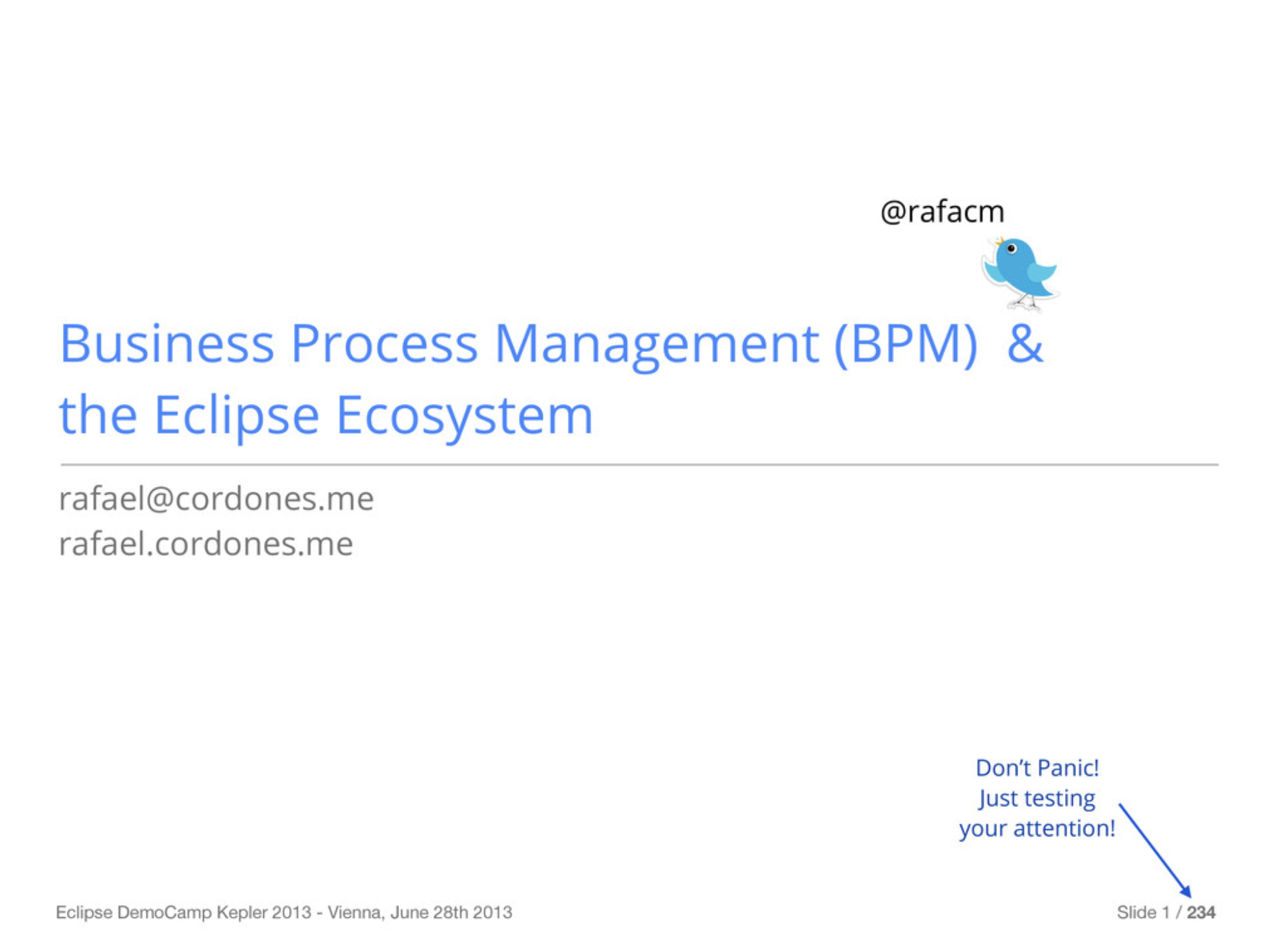 @rafacm

Business Process Management (BPM) & the Eclipse Ecosystem

rafael@cordones.me
rafael.cordones.me

Don't Panic!
Just testing
your attention!

Eclipse DemoCamp Kepler 2013 - Vienna, June 28th 2013

Slide 1 / 234